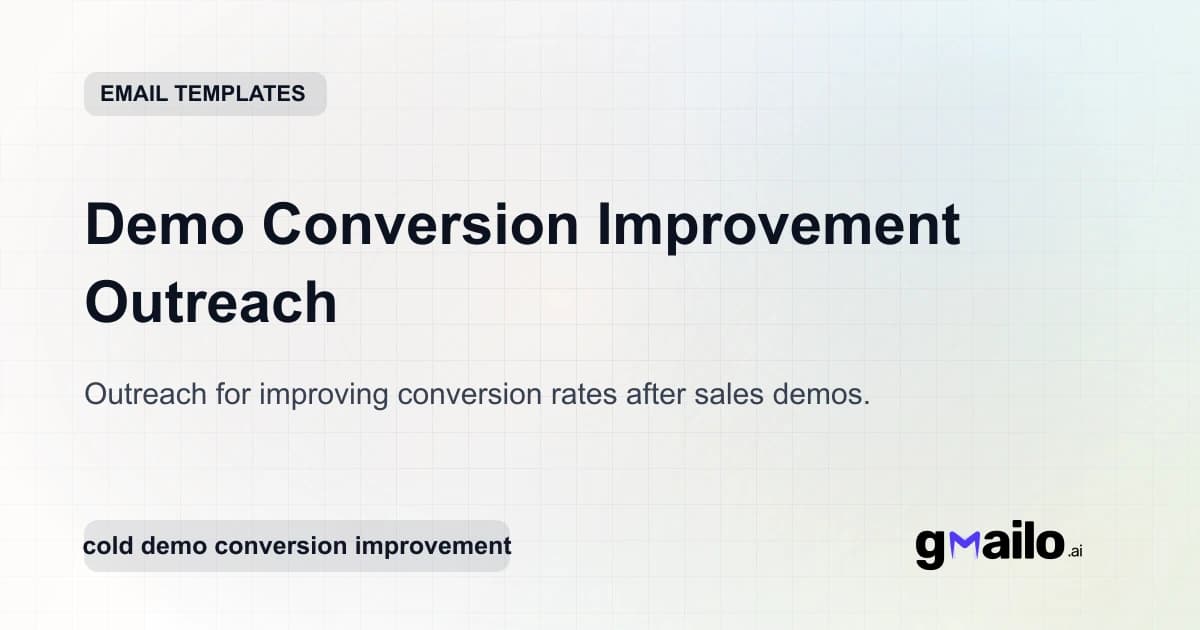 EMAIL TEMPLATES

Demo Conversion Improvement Outreach

Outreach for improving conversion rates after sales demos.

cold demo conversion improvement

gmailo.ai